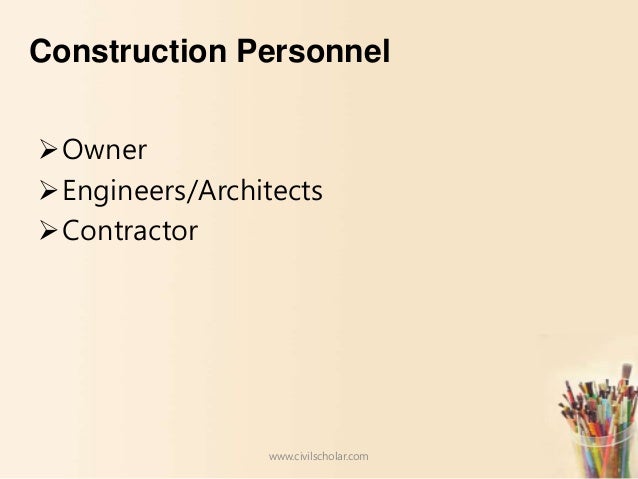 Construction Personnel

➢ Owner
➢ Engineers/Architects
➢ Contractor

www.civilscholar.com